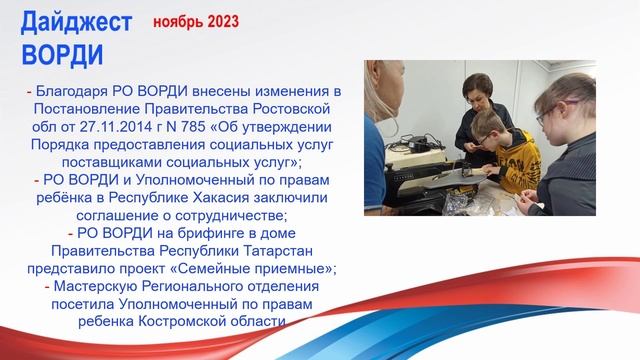 Дайджест ВОРДИ

ноябрь 2023

- Благодаря РО ВОРДИ внесены изменения в Постановление Правительства Ростовской обл от 27.11.2014 г N 785 «Об утверждении Порядка предоставления социальных услуг поставщиками социальных услуг»;
- РО ВОРДИ и Уполномоченный по правам ребёнка в Республике Хакасия заключили соглашение о сотрудничестве;
- РО ВОРДИ на брифинге в доме Правительства Республики Татарстан представило проект «Семейные приемные»;
- Мастерскую Регионального отделения посетила Уполномоченный по правам ребенка Костромской области